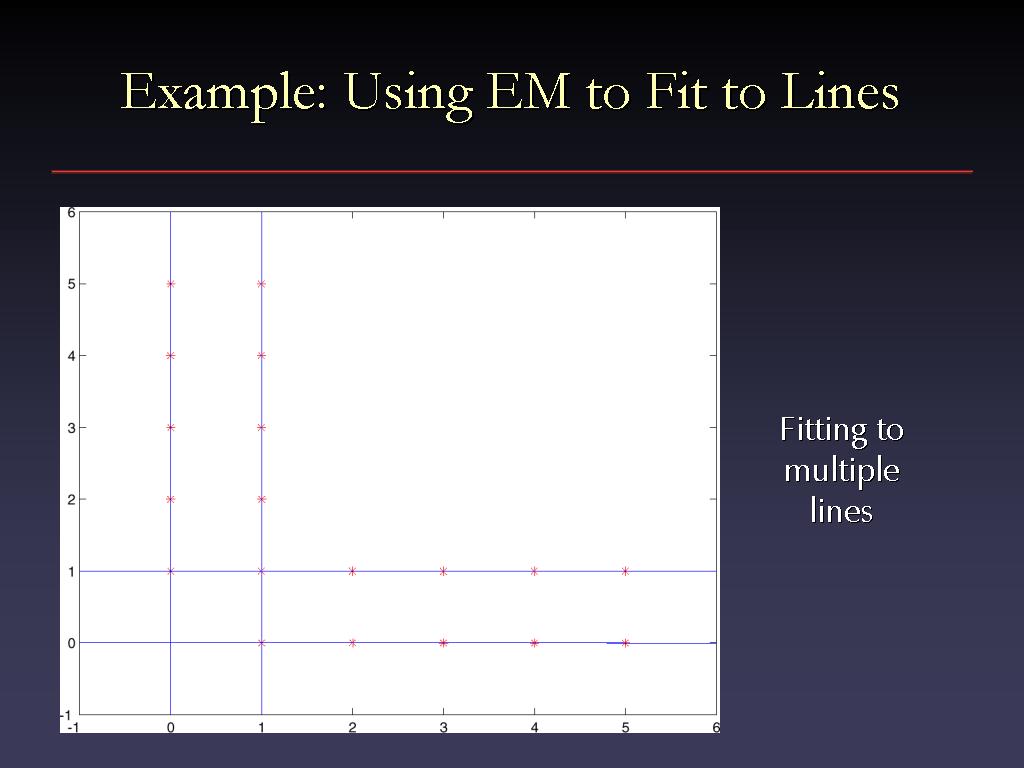 Example: Using EM to Fit to Lines

6
5
4
3
2
1
0
-1
-1
0
1
2
3
4
5
6

Fitting to multiple lines